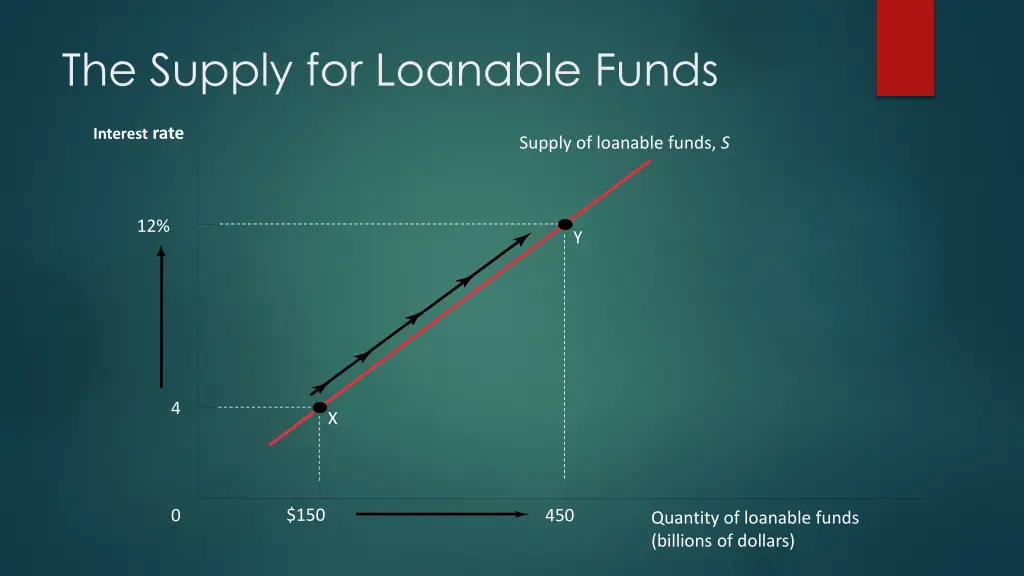 The Supply for Loanable Funds

Interest rate

Supply of loanable funds, S

12%

Y

4

X

0

$150

450

Quantity of loanable funds
(billions of dollars)